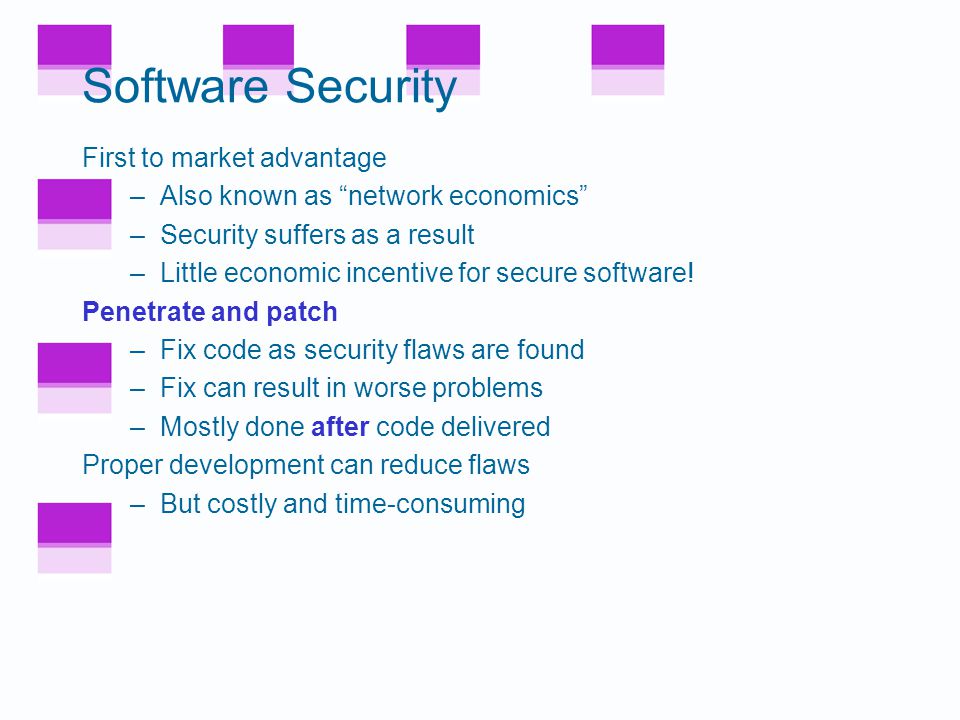 Software Security

First to market advantage
– Also known as “network economics”
– Security suffers as a result
– Little economic incentive for secure software!

Penetrate and patch
– Fix code as security flaws are found
– Fix can result in worse problems
– Mostly done after code delivered

Proper development can reduce flaws
– But costly and time-consuming